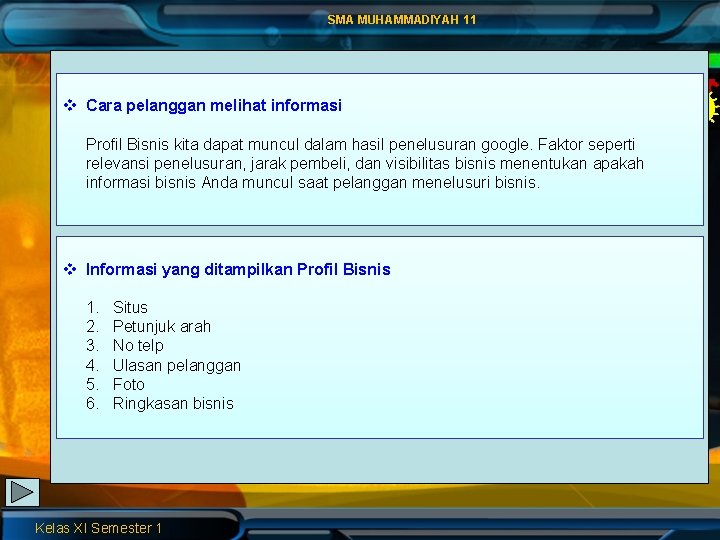 SMA MUHAMMADIYAH 11

❖ Cara pelanggan melihat informasi

Profil Bisnis kita dapat muncul dalam hasil penelusuran google. Faktor seperti relevansi penelusuran, jarak pembeli, dan visibilitas bisnis menentukan apakah informasi bisnis Anda muncul saat pelanggan menelusuri bisnis.

❖ Informasi yang ditampilkan Profil Bisnis

1. Situs
2. Petunjuk arah
3. No telp
4. Ulasan pelanggan
5. Foto
6. Ringkasan bisnis

Kelas XI Semester 1